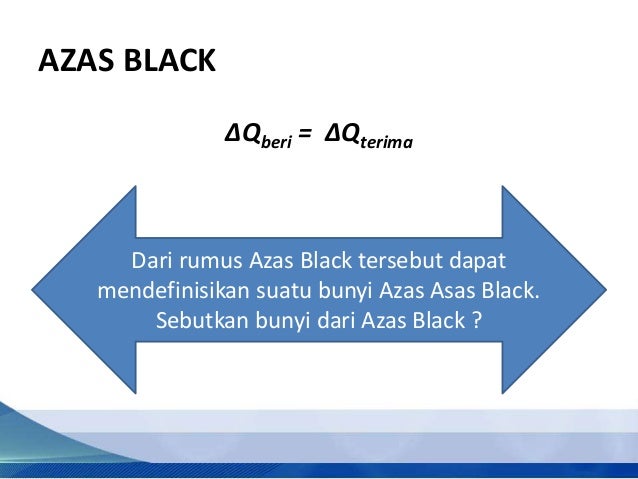 AZAS BLACK

$\Delta Q_{beri} = \Delta Q_{terima}$

Dari rumus Azas Black tersebut dapat mendefinisikan suatu bunyi Azas Asas Black. Sebutkan bunyi dari Azas Black ?